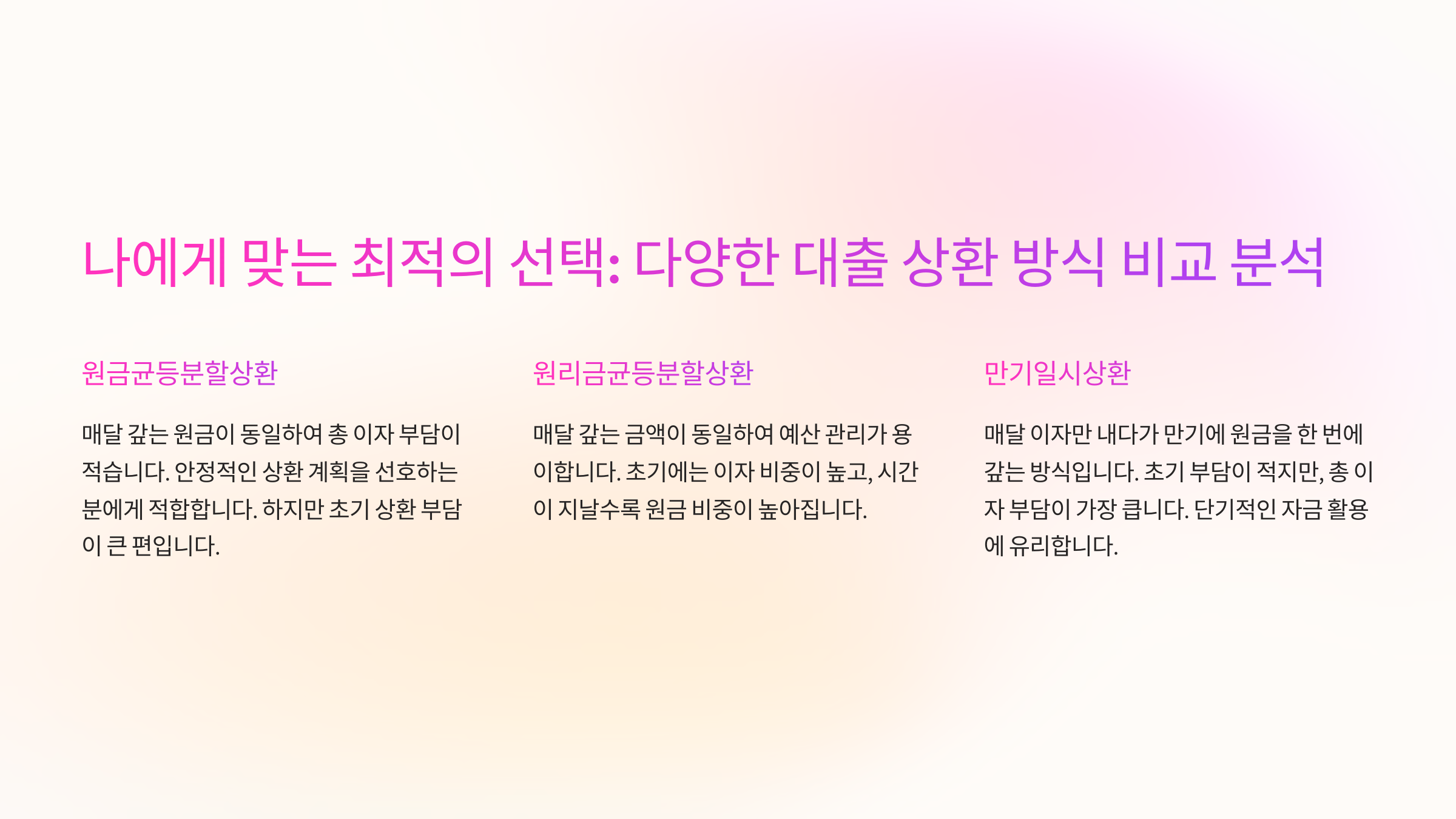 나에게 맞는 최적의 선택: 다양한 대출 상환 방식 비교 분석

원금균등분할상환

매달 갚는 원금이 동일하여 총 이자 부담이 적습니다. 안정적인 상환 계획을 선호하는 분에게 적합합니다. 하지만 초기 상환 부담이 큰 편입니다.

원리금균등분할상환

매달 갚는 금액이 동일하여 예산 관리가 용이합니다. 초기에는 이자 비중이 높고, 시간이 지날수록 원금 비중이 높아집니다.

만기일시상환

매달 이자만 내다가 만기에 원금을 한 번에 갚는 방식입니다. 초기 부담이 적지만, 총 이자 부담이 가장 큽니다. 단기적인 자금 활용에 유리합니다.